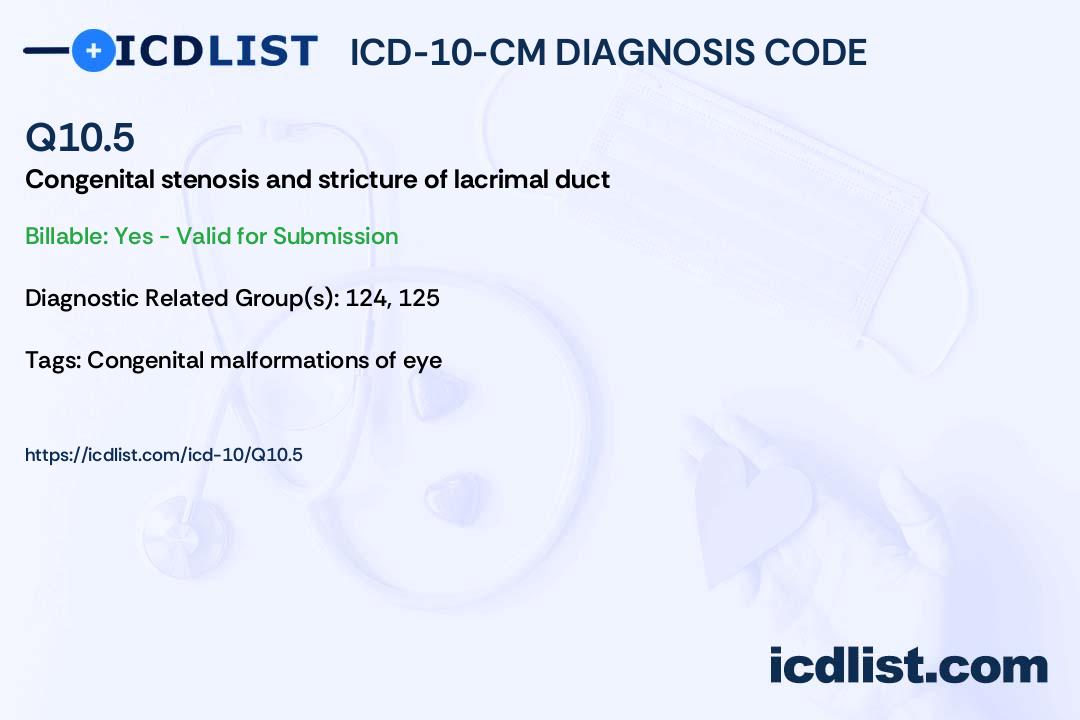 ICDLIST ICD-10-CM DIAGNOSIS CODE

Q10.5

Congenital stenosis and stricture of lacrimal duct

Billable: Yes - Valid for Submission

Diagnostic Related Group(s): 124, 125

Tags: Congenital malformations of eye

https://icdlist.com/icd-10/Q10.5

icdlist.com